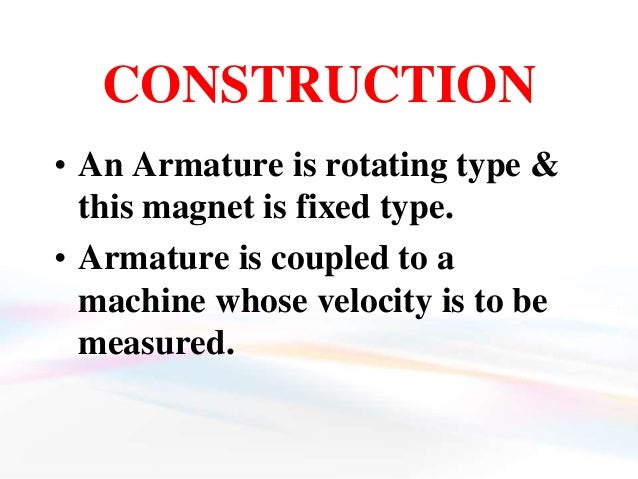 CONSTRUCTION

• An Armature is rotating type & this magnet is fixed type.

• Armature is coupled to a machine whose velocity is to be measured.